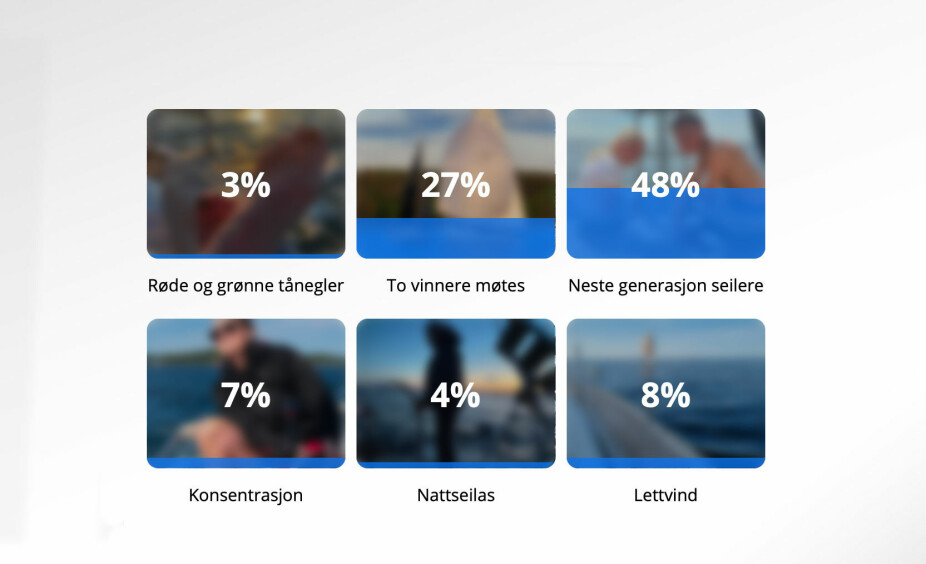 3%

Røde og grønne tånegler

27%

To vinnere møtes

48%

Neste generasjon seilere

7%

Konsentrasjon

4%

Nattseilas

8%

Lettvind